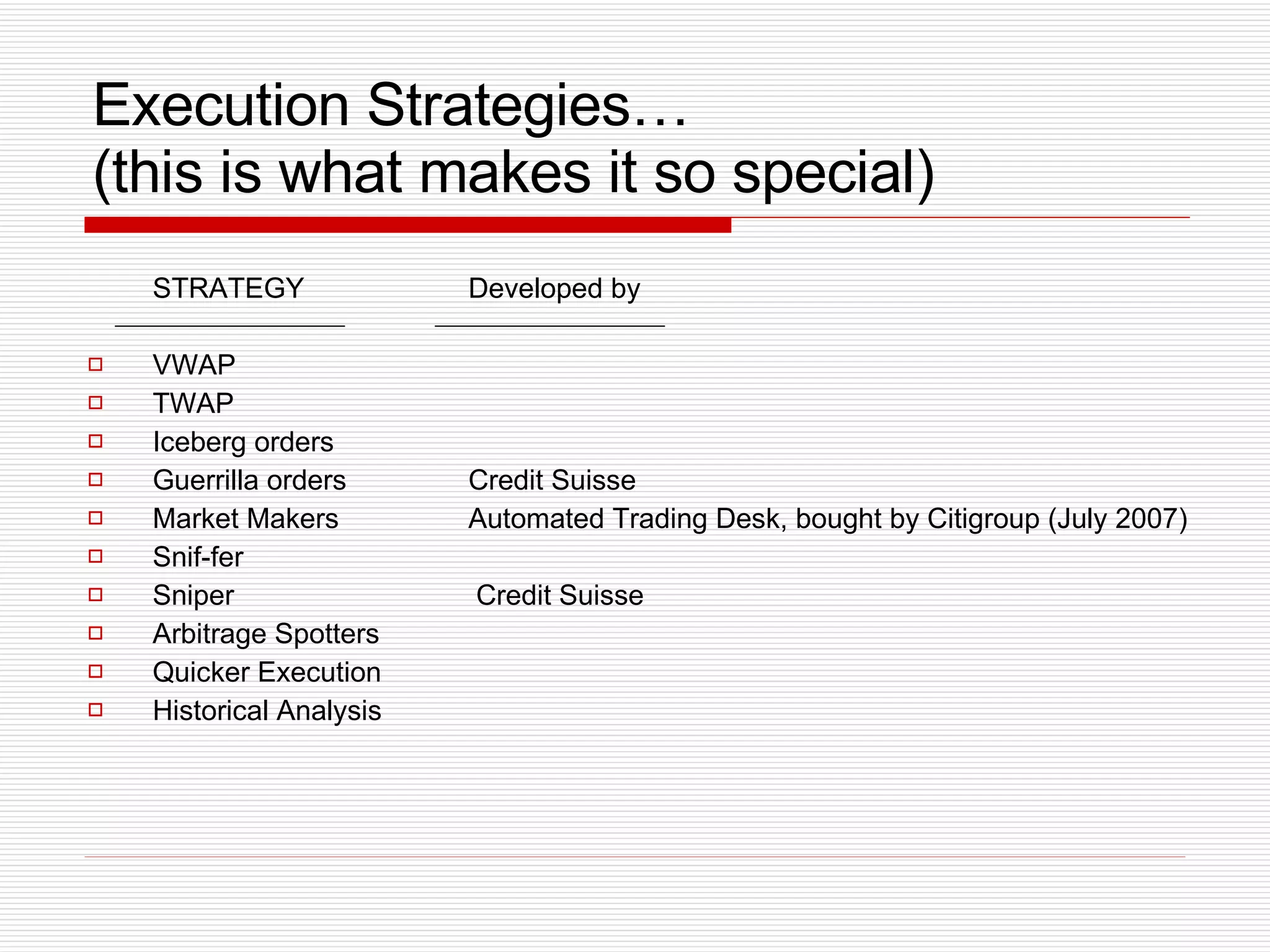 Execution Strategies…
(this is what makes it so special)

| STRATEGY | Developed by |
|---|---|
| VWAP | |
| TWAP | |
| Iceberg orders | |
| Guerrilla orders | Credit Suisse |
| Market Makers | Automated Trading Desk, bought by Citigroup (July 2007) |
| Snif-fer | |
| Sniper | Credit Suisse |
| Arbitrage Spotters | |
| Quicker Execution | |
| Historical Analysis | |